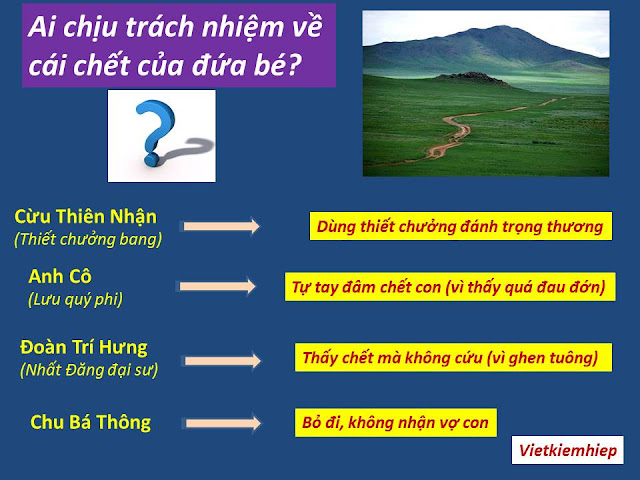 Ai chịu trách nhiệm về cái chết của đứa bé?

Cừu Thiên Nhận
(Thiết chưởng bang)

Dùng thiết chưởng đánh trọng thương

Anh Cô
(Lưu quý phi)

Tự tay đâm chết con (vì thấy quá đau đớn)

Đoàn Trí Hưng
(Nhất Đăng đại sư)

Thấy chết mà không cứu (vì ghen tuông)

Chu Bá Thông

Bỏ đi, không nhận vợ con

Vietkiemhiep